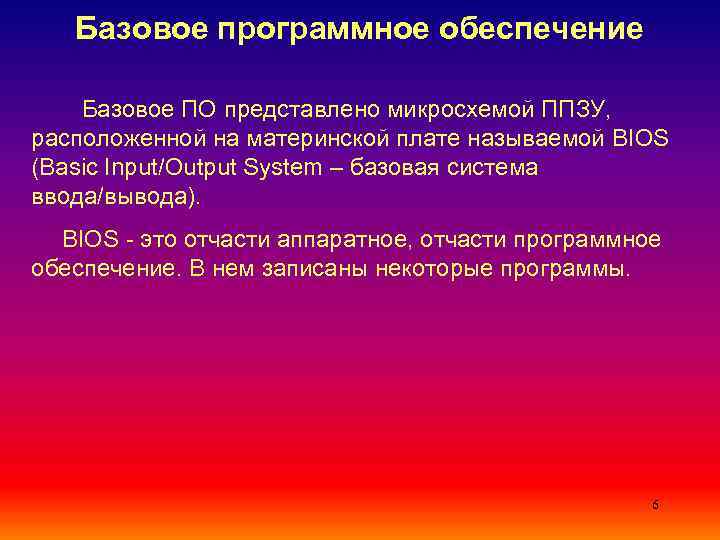 Базовое программное обеспечение

Базовое ПО представлено микросхемой ППЗУ, расположенной на материнской плате называемой BIOS (Basic Input/Output System – базовая система ввода/вывода).

BIOS - это отчасти аппаратное, отчасти программное обеспечение. В нем записаны некоторые программы.

6